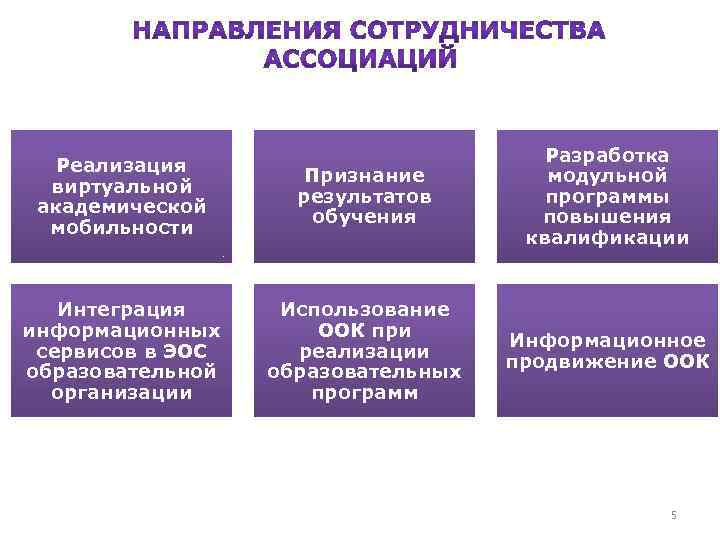 НАПРАВЛЕНИЯ СОТРУДНИЧЕСТВА АССОЦИАЦИЙ

Реализация виртуальной академической мобильности

Признание результатов обучения

Разработка модульной программы повышения квалификации

Интеграция информационных сервисов в ЭОС образовательной организации

Использование ООК при реализации образовательных программ

Информационное продвижение ООК

5